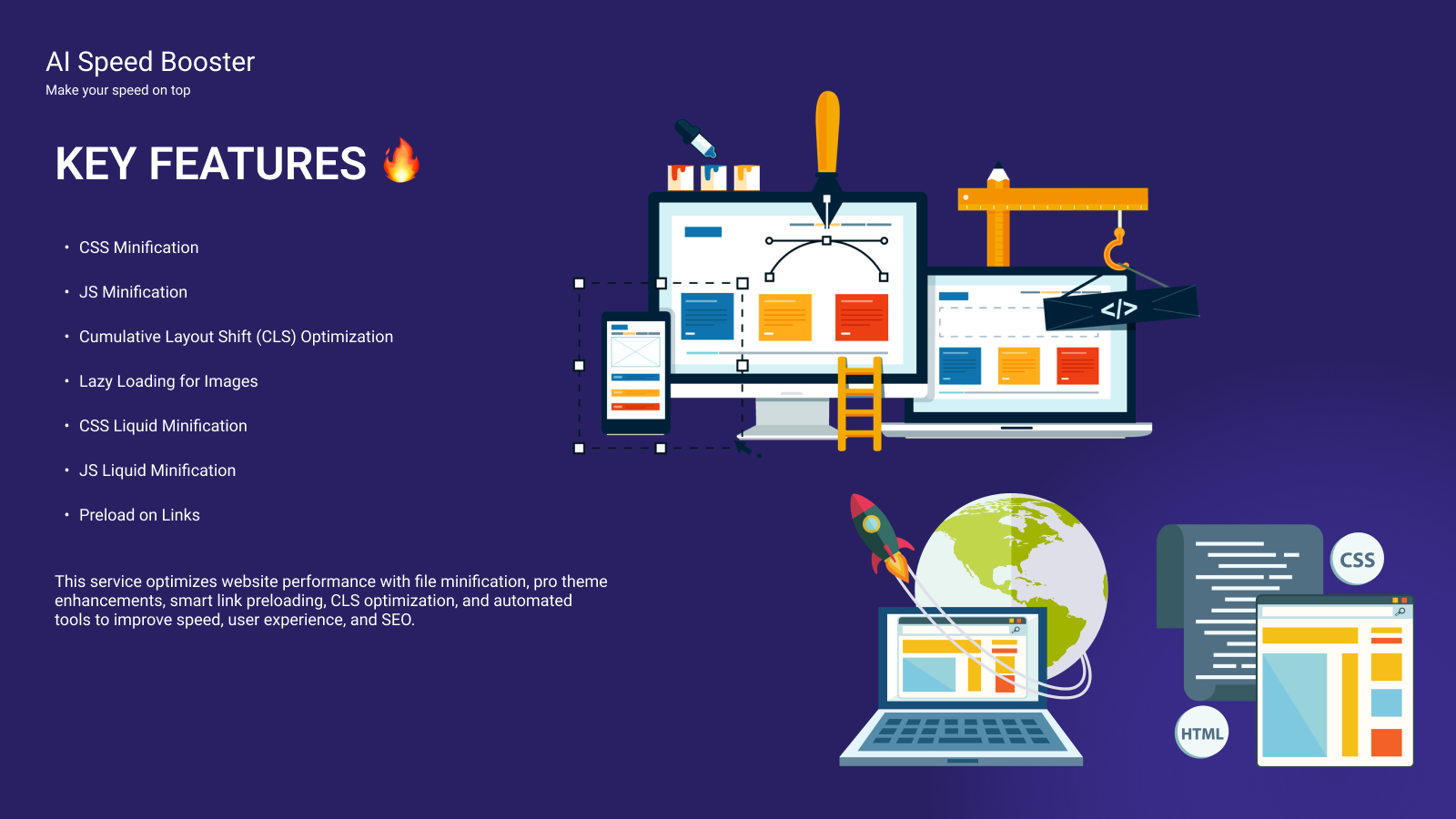 AI Speed Booster
Make your speed on top

KEY FEATURES 🔥

• CSS Minification
• JS Minification
• Cumulative Layout Shift (CLS) Optimization
• Lazy Loading for Images
• CSS Liquid Minification
• JS Liquid Minification
• Preload on Links

This service optimizes website performance with file minification, pro theme enhancements, smart link preloading, CLS optimization, and automated tools to improve speed, user experience, and SEO.

</>

CSS

HTML